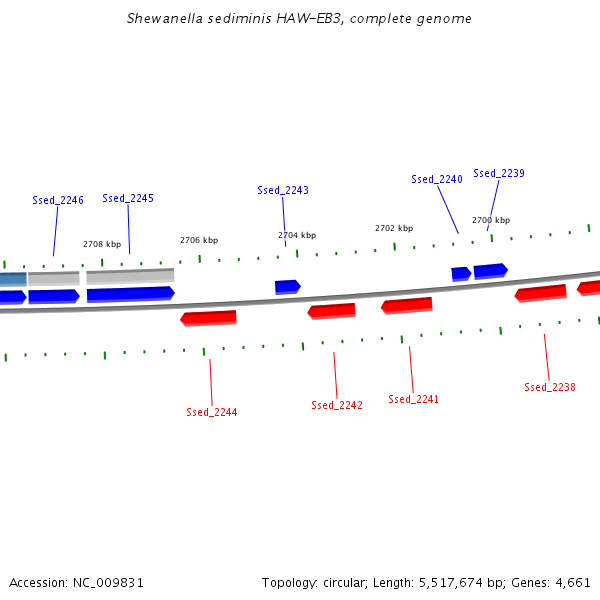 Shewanella sediminis HAW-EB3, complete genome

Ssed_2246
Ssed_2245
Ssed_2243
Ssed_2240
Ssed_2239

2708 kbp
2706 kbp
2704 kbp
2702 kbp
2700 kbp

Ssed_2244
Ssed_2242
Ssed_2241
Ssed_2238

Accession: NC_009831

Topology: circular; Length: 5,517,674 bp; Genes: 4,661